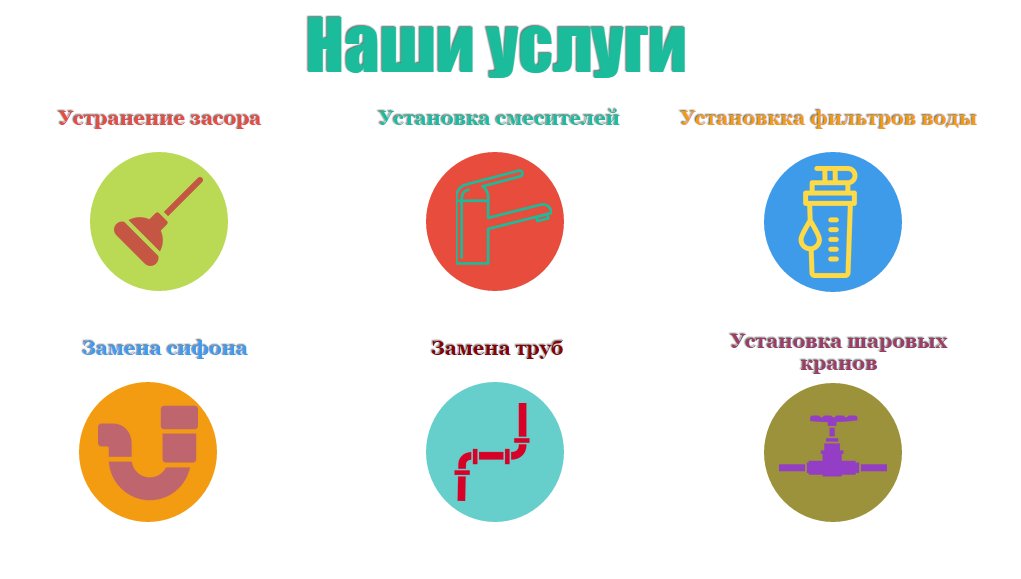 Наши услуги

Устранение засора

Установка смесителей

Установкка фильтров воды

Замена сифона

Замена труб

Установка шаровых кранов